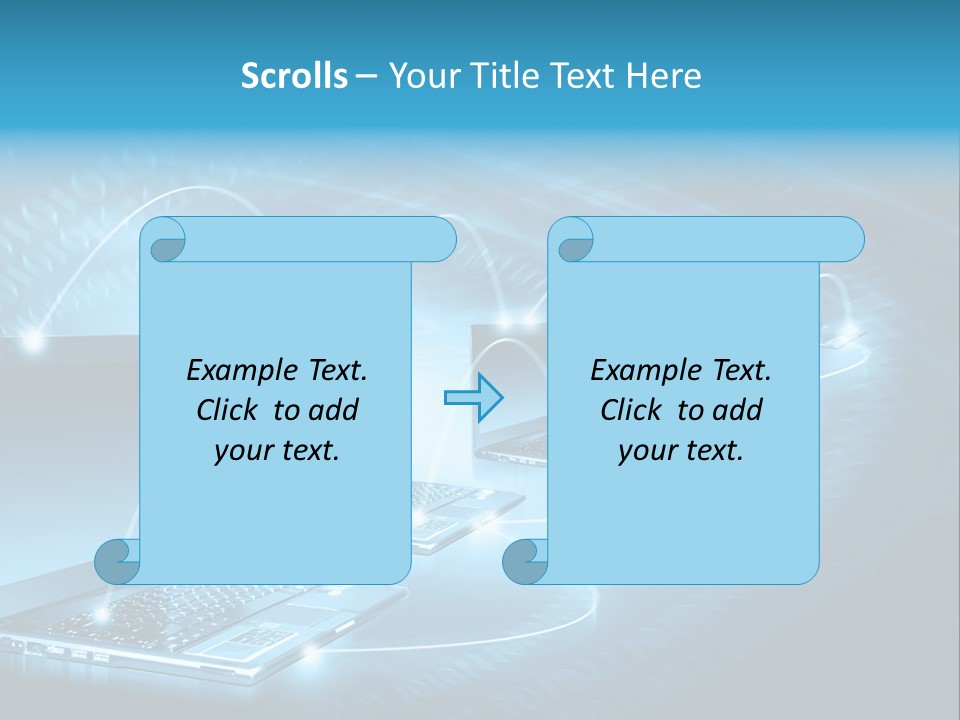 Scrolls – Your Title Text Here

Example Text. Click to add your text.

Example Text. Click to add your text.